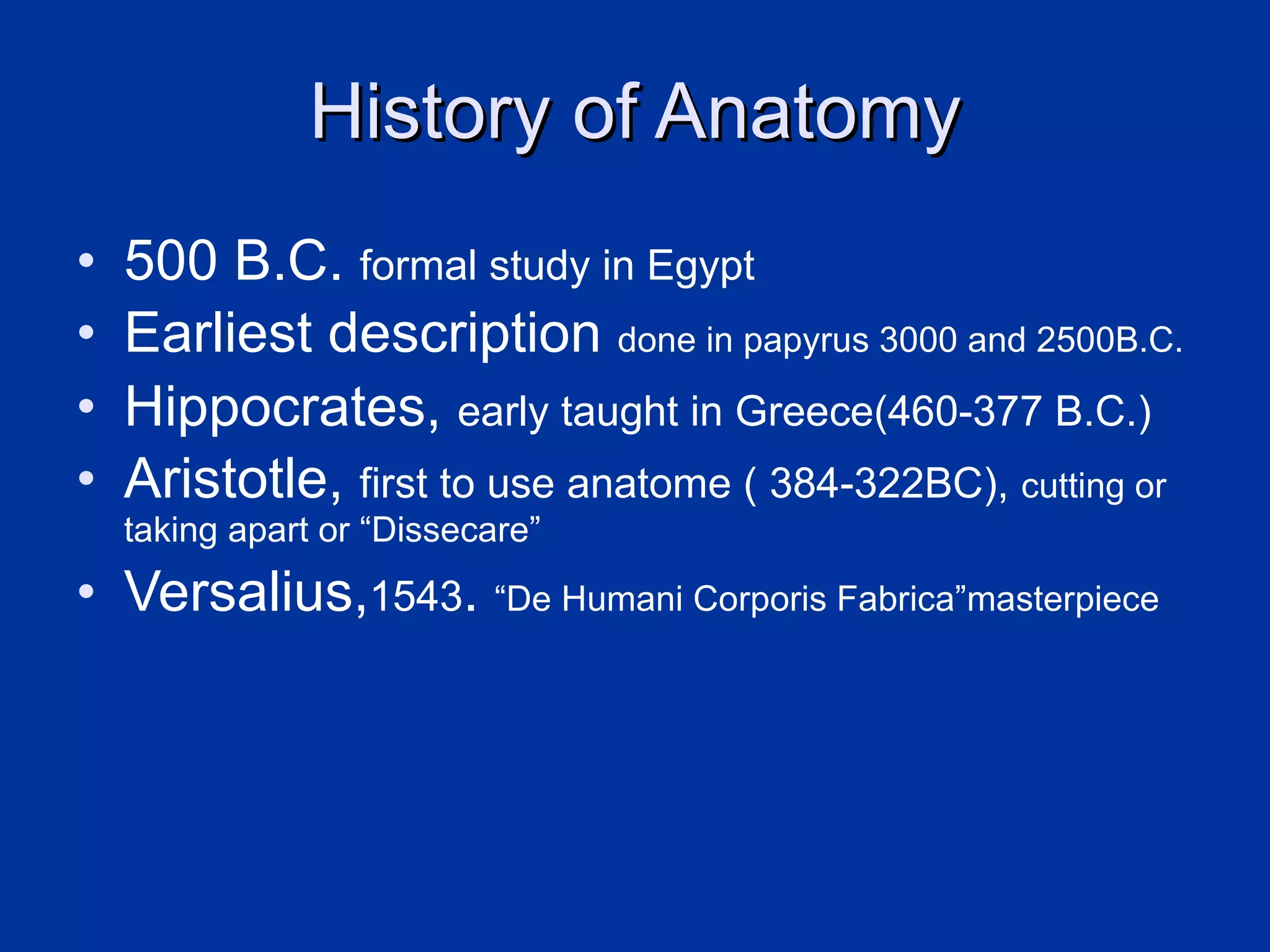 History of Anatomy

• 500 B.C. formal study in Egypt
• Earliest description done in papyrus 3000 and 2500B.C.
• Hippocrates, early taught in Greece(460-377 B.C.)
• Aristotle, first to use anatome ( 384-322BC), cutting or taking apart or “Dissecare”
• Versalius,1543. “De Humani Corporis Fabrica”masterpiece